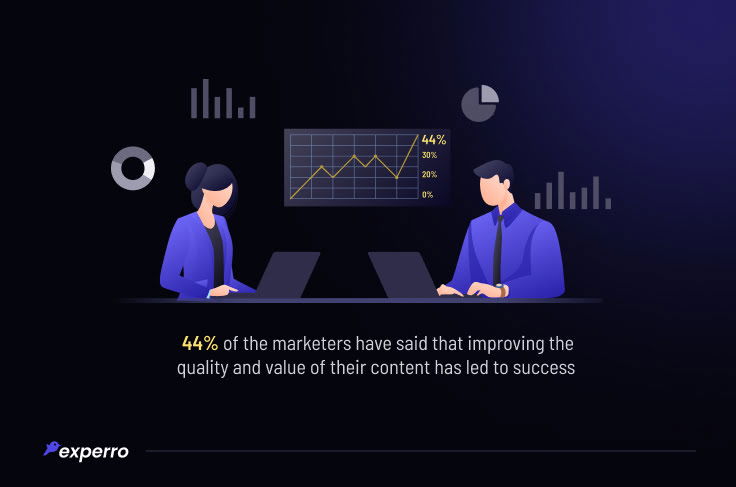 44%
30%
20%
0%

44% of the marketers have said that improving the quality and value of their content has led to success

experro